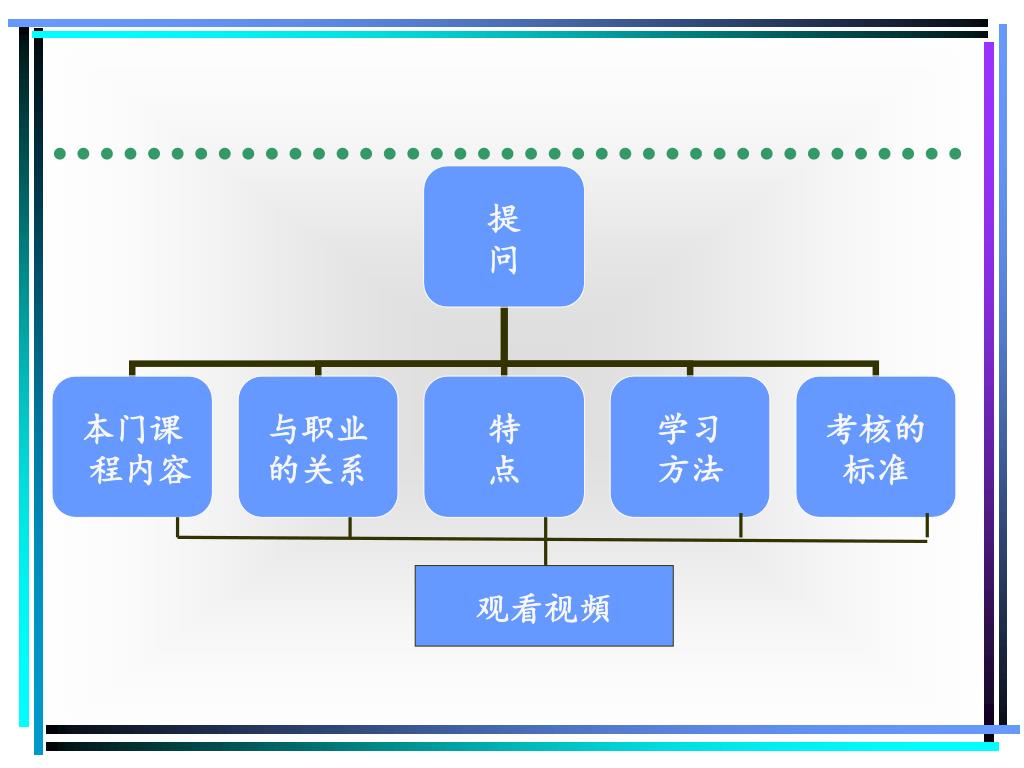 提问

本门课程内容

与职业的关系

特点

学习方法

考核的标准

观看视频